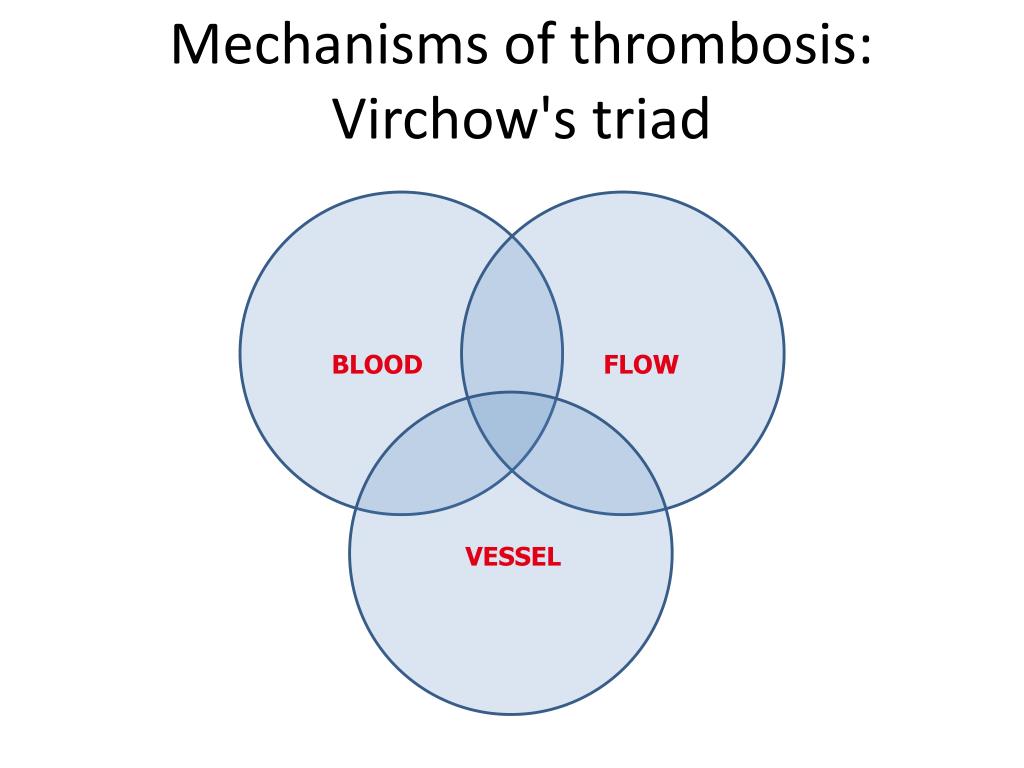 Mechanisms of thrombosis:
Virchow's triad

BLOOD

FLOW

VESSEL